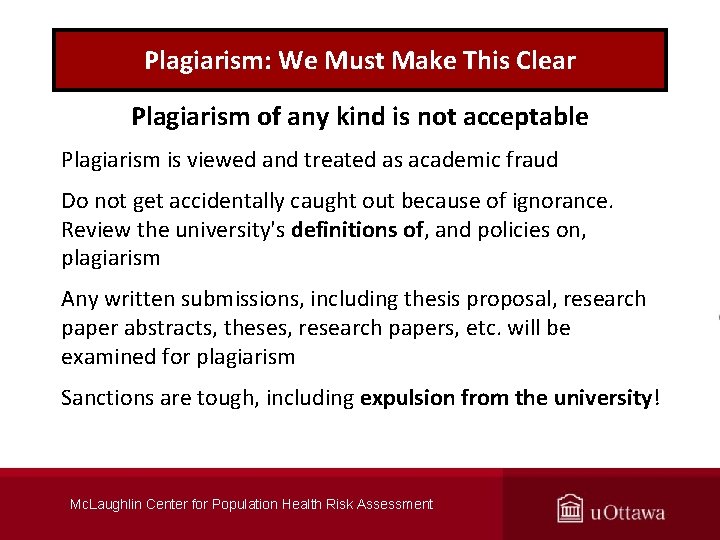 Plagiarism: We Must Make This Clear

Plagiarism of any kind is not acceptable

Plagiarism is viewed and treated as academic fraud

Do not get accidentally caught out because of ignorance. Review the university's definitions of, and policies on, plagiarism

Any written submissions, including thesis proposal, research paper abstracts, theses, research papers, etc. will be examined for plagiarism

Sanctions are tough, including expulsion from the university!

McLaughlin Center for Population Health Risk Assessment

uOttawa